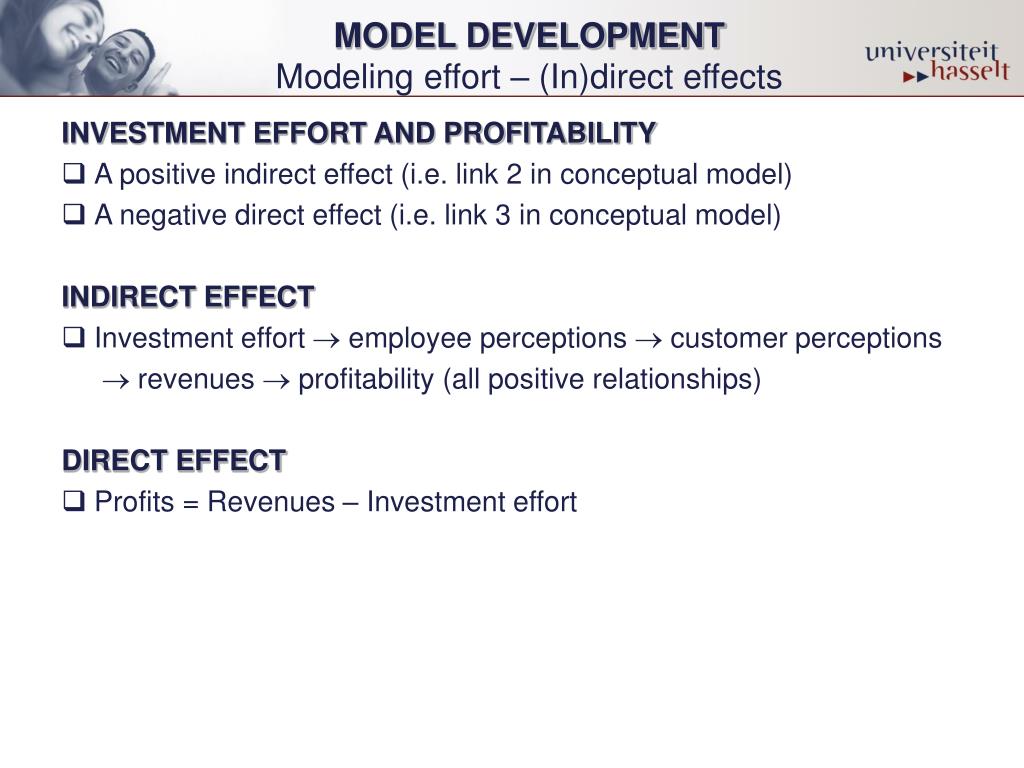 MODEL DEVELOPMENT
Modeling effort – (In)direct effects

universiteit hasselt

INVESTMENT EFFORT AND PROFITABILITY
❑ A positive indirect effect (i.e. link 2 in conceptual model)
❑ A negative direct effect (i.e. link 3 in conceptual model)

INDIRECT EFFECT
❑ Investment effort → employee perceptions → customer perceptions → revenues → profitability (all positive relationships)

DIRECT EFFECT
❑ Profits = Revenues – Investment effort